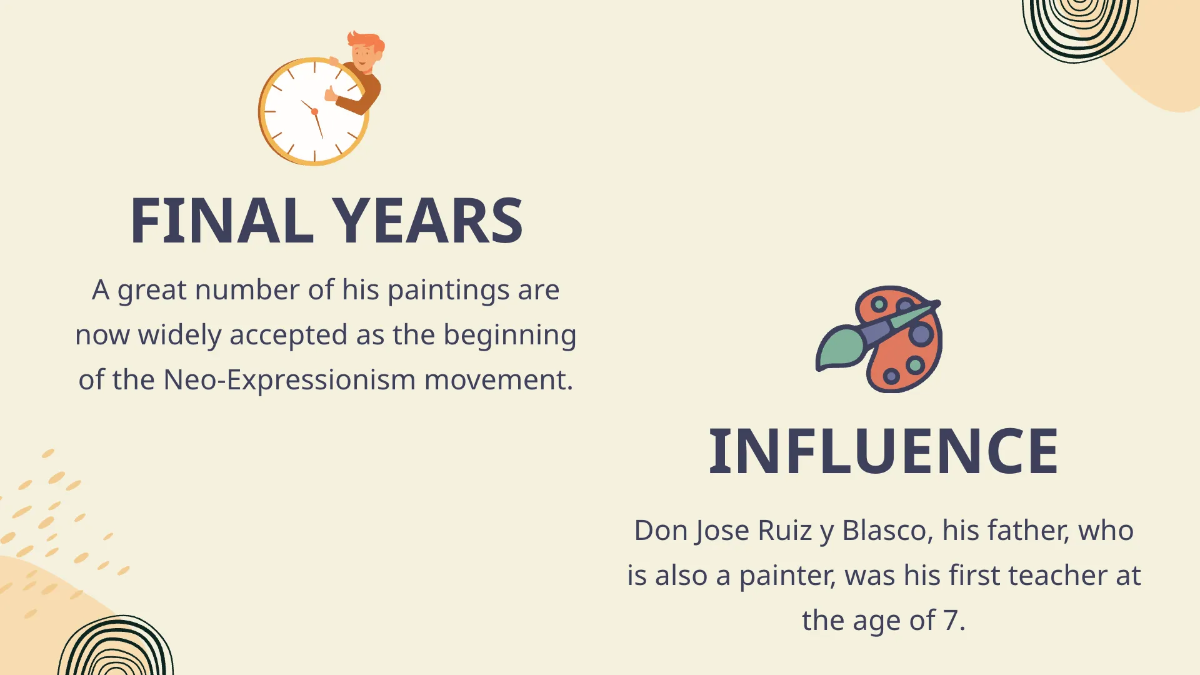 FINAL YEARS

A great number of his paintings are now widely accepted as the beginning of the Neo-Expressionism movement.

INFLUENCE

Don Jose Ruiz y Blasco, his father, who is also a painter, was his first teacher at the age of 7.